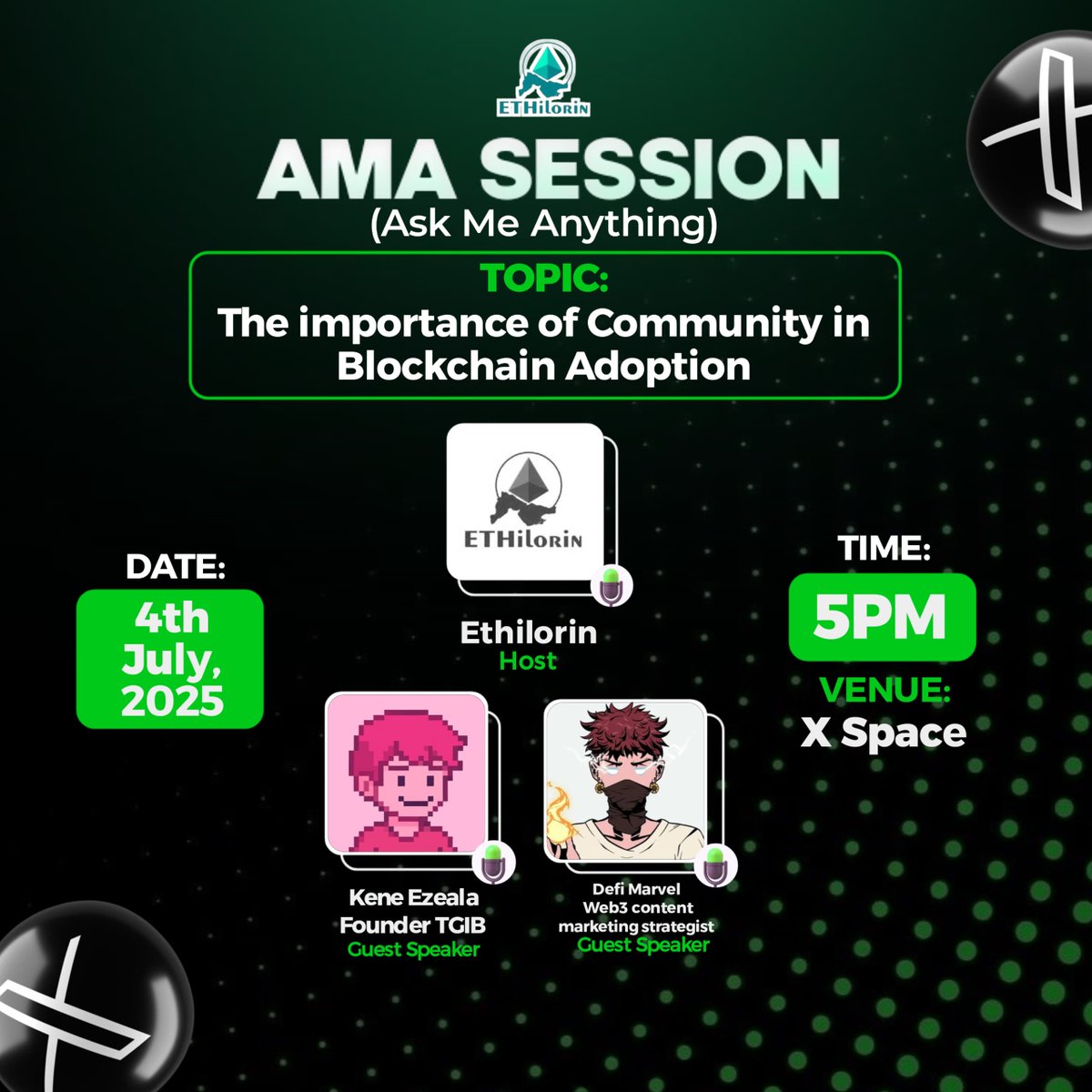 ETHilorin

AMA SESSION
(Ask Me Anything)

TOPIC:
The importance of Community in Blockchain Adoption

DATE:
4th July, 2025

ETHilorin

Ethilorin
Host

TIME:
5PM

VENUE:
X Space

Kene Ezeala
Founder TGIB
Guest Speaker

Defi Marvel
Web3 content marketing strategist
Guest Speaker